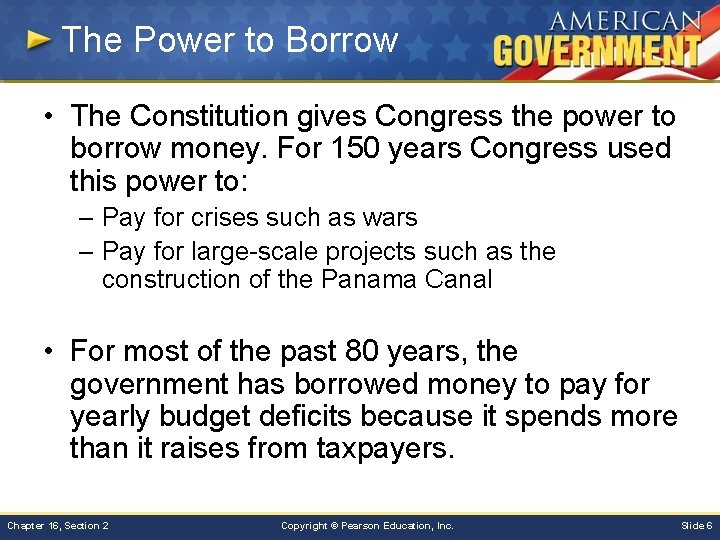 The Power to Borrow

AMERICAN GOVERNMENT

• The Constitution gives Congress the power to borrow money. For 150 years Congress used this power to:
– Pay for crises such as wars
– Pay for large-scale projects such as the construction of the Panama Canal

• For most of the past 80 years, the government has borrowed money to pay for yearly budget deficits because it spends more than it raises from taxpayers.

Chapter 16, Section 2

Copyright © Pearson Education, Inc.

Slide 6